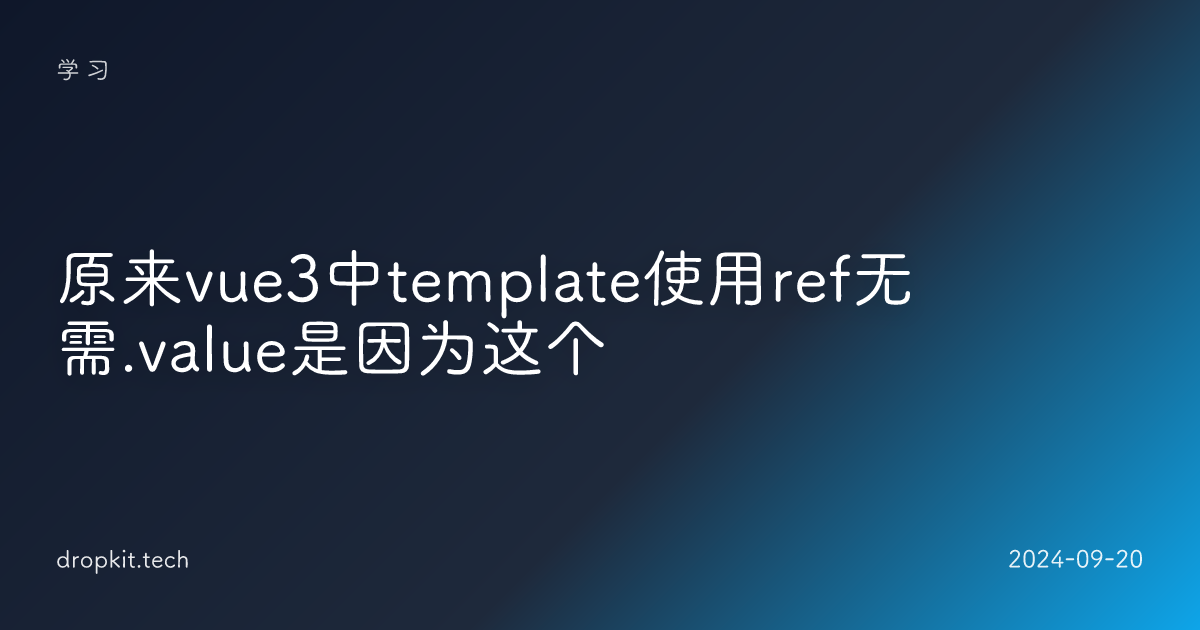 学习

原来vue3中template使用ref无需.value是因为这个

dropkit.tech

2024-09-20